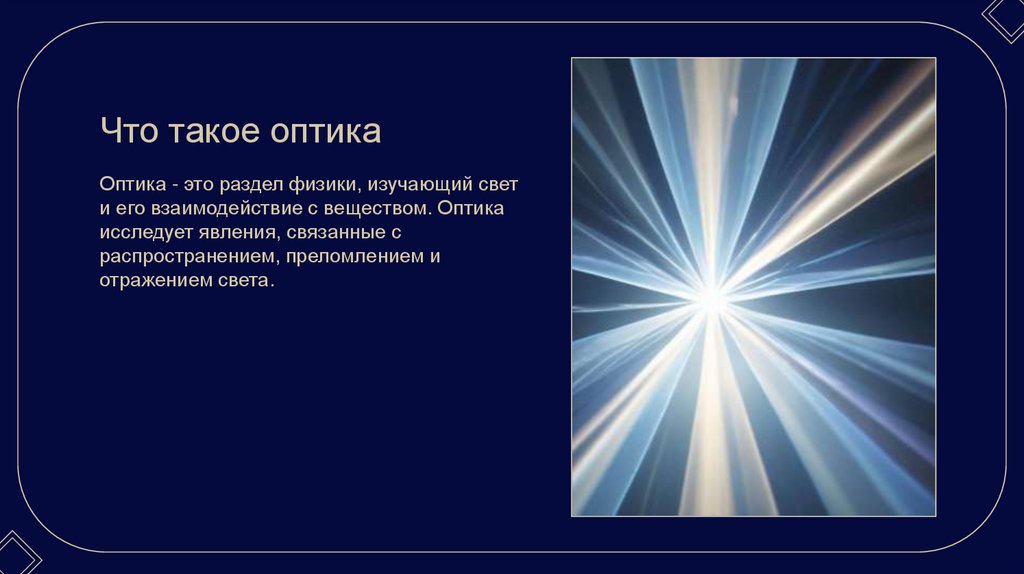 Что такое оптика

Оптика - это раздел физики, изучающий свет и его взаимодействие с веществом. Оптика исследует явления, связанные с распространением, преломлением и отражением света.